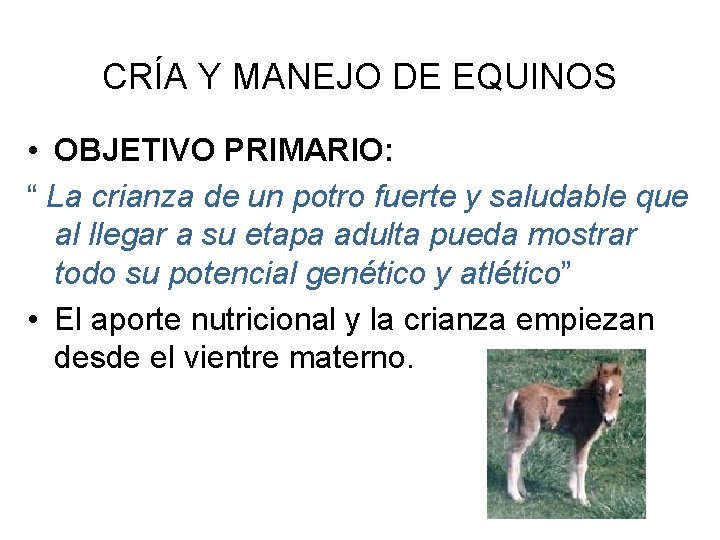 CRÍA Y MANEJO DE EQUINOS

• OBJETIVO PRIMARIO:

“ La crianza de un potro fuerte y saludable que al llegar a su etapa adulta pueda mostrar todo su potencial genético y atlético”

• El aporte nutricional y la crianza empiezan desde el vientre materno.